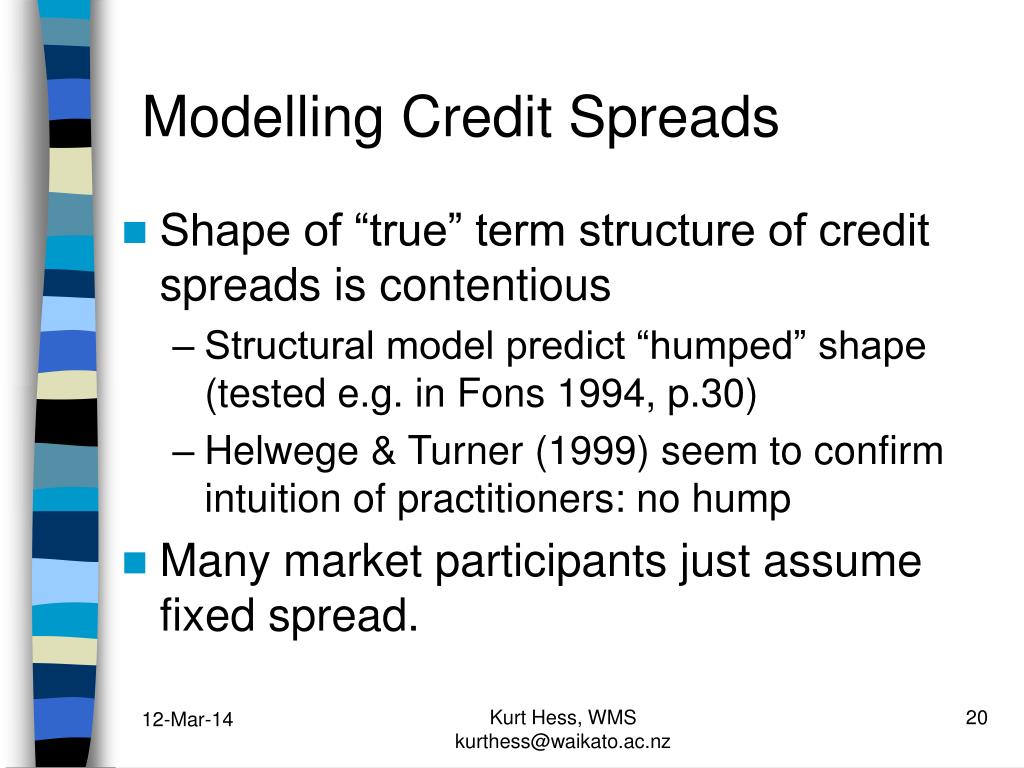 Modelling Credit Spreads

Shape of “true” term structure of credit spreads is contentious

– Structural model predict “humped” shape (tested e.g. in Fons 1994, p.30)

– Helwege & Turner (1999) seem to confirm intuition of practitioners: no hump

Many market participants just assume fixed spread.

12-Mar-14

Kurt Hess, WMS
kurthess@waikato.ac.nz

20